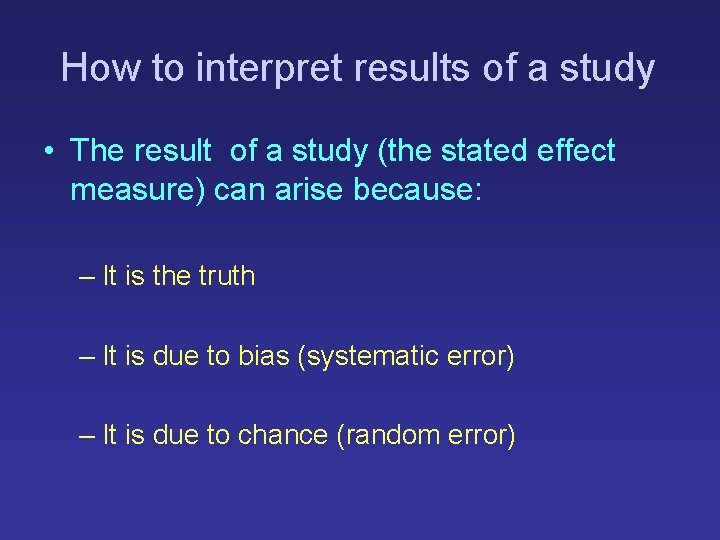 How to interpret results of a study

• The result  of a study (the stated effect measure) can arise because:

– It is the truth

– It is due to bias (systematic error)

– It is due to chance (random error)